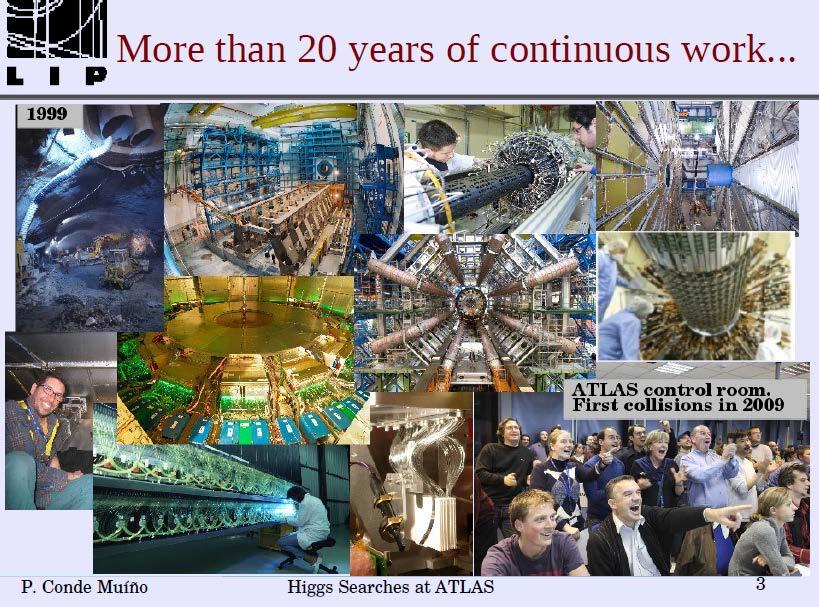 LIP

More than 20 years of continuous work...

1999

ATLAS control room. First collisions in 2009

P. Conde Muíño

Higgs Searches at ATLAS

3